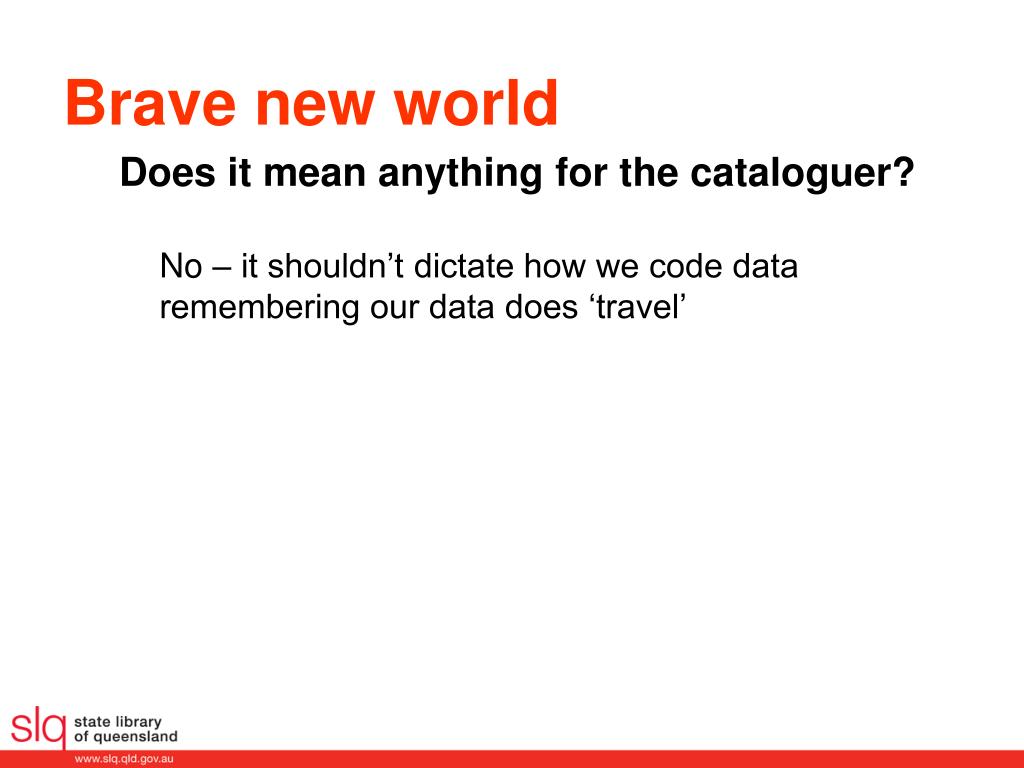 Brave new world

Does it mean anything for the cataloguer?

No – it shouldn’t dictate how we code data remembering our data does ‘travel’

slq state library of queensland

www.slq.qld.gov.au